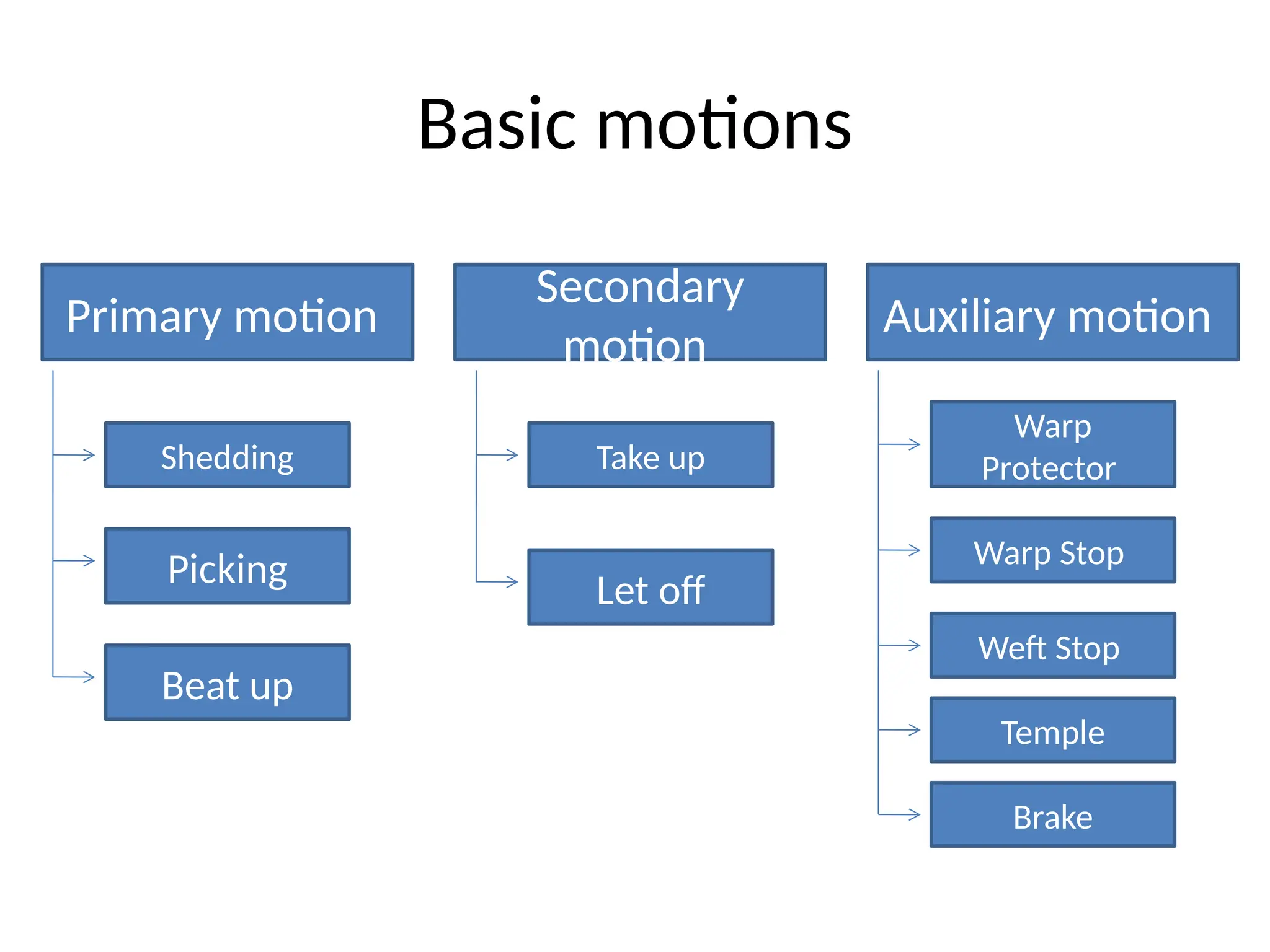 Basic motions

Primary motion

Shedding

Picking

Beat up

Secondary motion

Take up

Let off

Auxiliary motion

Warp Protector

Warp Stop

Weft Stop

Temple

Brake